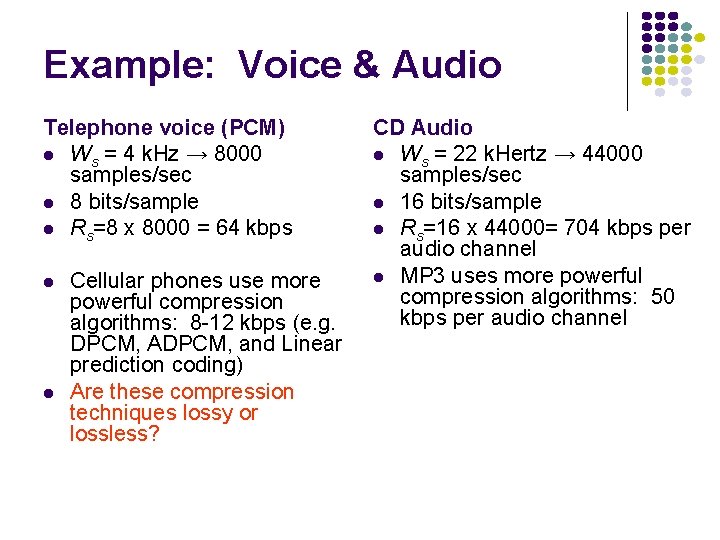 Example: Voice & Audio

Telephone voice (PCM)

- $W_s$ = 4 kHz → 8000 samples/sec
- 8 bits/sample
- $R_s$=8 x 8000 = 64 kbps
- Cellular phones use more powerful compression algorithms: 8-12 kbps (e.g. DPCM, ADPCM, and Linear prediction coding)
- Are these compression techniques lossy or lossless?

CD Audio

- $W_s$ = 22 kHertz → 44000 samples/sec
- 16 bits/sample
- $R_s$=16 x 44000= 704 kbps per audio channel
- MP3 uses more powerful compression algorithms: 50 kbps per audio channel